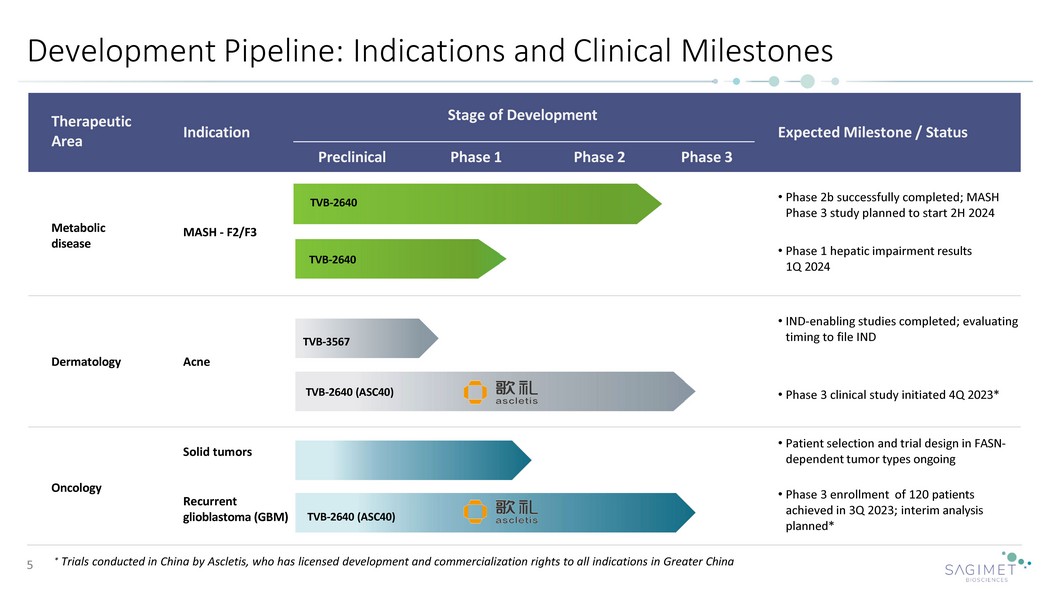 Development Pipeline: Indications and Clinical Milestones

| Therapeutic Area | Indication | Stage of Development: Preclinical / Phase 1 / Phase 2 / Phase 3 | Expected Milestone / Status |
|---|---|---|---|
| Metabolic disease | MASH - F2/F3 | TVB-2640 | • Phase 2b successfully completed; MASH Phase 3 study planned to start 2H 2024 |
| | | TVB-2640 | • Phase 1 hepatic impairment results 1Q 2024 |
| Dermatology | Acne | TVB-3567 | • IND-enabling studies completed; evaluating timing to file IND |
| | | TVB-2640 (ASC40) 歌礼 ascletis | • Phase 3 clinical study initiated 4Q 2023* |
| Oncology | Solid tumors | | • Patient selection and trial design in FASN-dependent tumor types ongoing |
| | Recurrent glioblastoma (GBM) | TVB-2640 (ASC40) 歌礼 ascletis | • Phase 3 enrollment of 120 patients achieved in 3Q 2023; interim analysis planned* |

5

* Trials conducted in China by Ascletis, who has licensed development and commercialization rights to all indications in Greater China

SAGIMET BIOSCIENCES